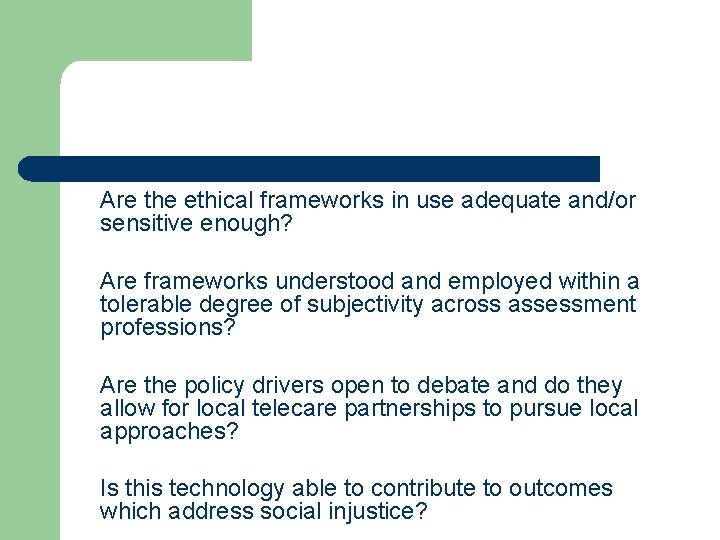 Are the ethical frameworks in use adequate and/or sensitive enough?

Are frameworks understood and employed within a tolerable degree of subjectivity across assessment professions?

Are the policy drivers open to debate and do they allow for local telecare partnerships to pursue local approaches?

Is this technology able to contribute to outcomes which address social injustice?